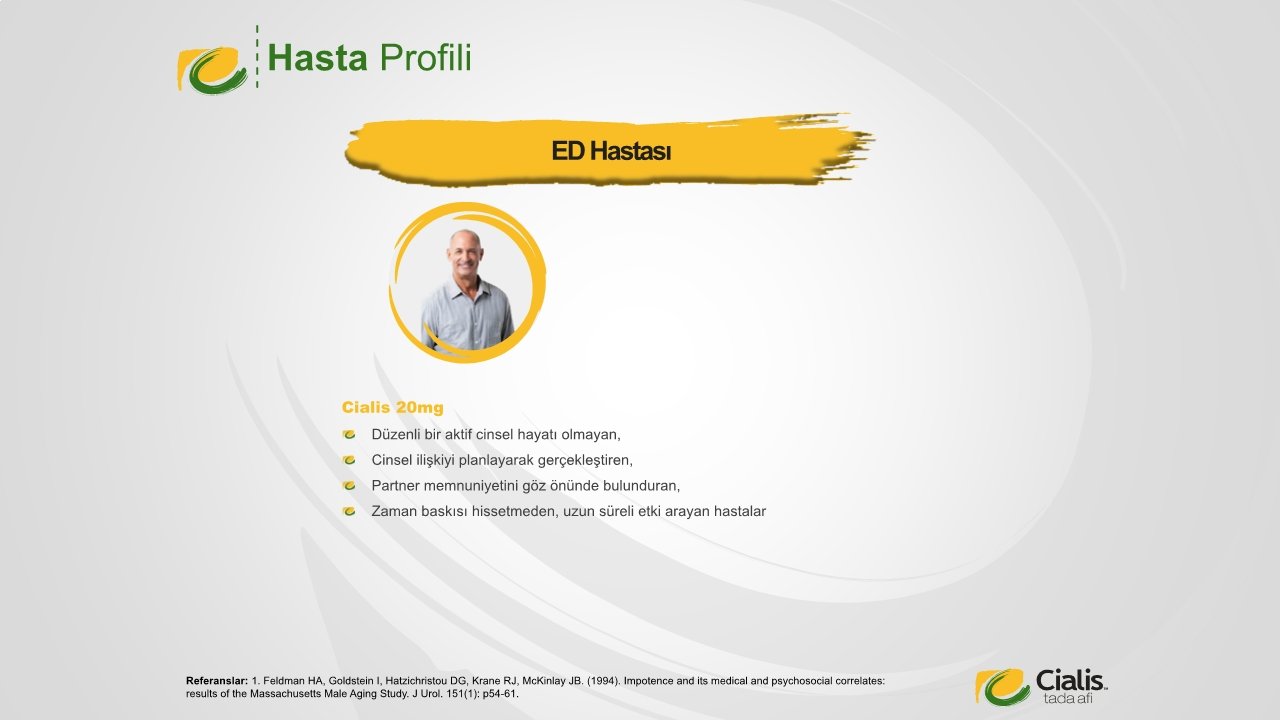 Hasta Profili

ED Hastası

Cialis 20mg

Düzenli bir aktif cinsel hayatı olmayan,

Cinsel ilişkiyi planlayarak gerçekleştiren,

Partner memnuniyetini göz önünde bulunduran,

Zaman baskısı hissetmeden, uzun süreli etki arayan hastalar

Referanslar: 1. Feldman HA, Goldstein I, Hatzichristou DG, Krane RJ, McKinlay JB. (1994). Impotence and its medical and psychosocial correlates: results of the Massachusetts Male Aging Study. J Urol. 151(1): p54-61.

Cialis
tadalafil